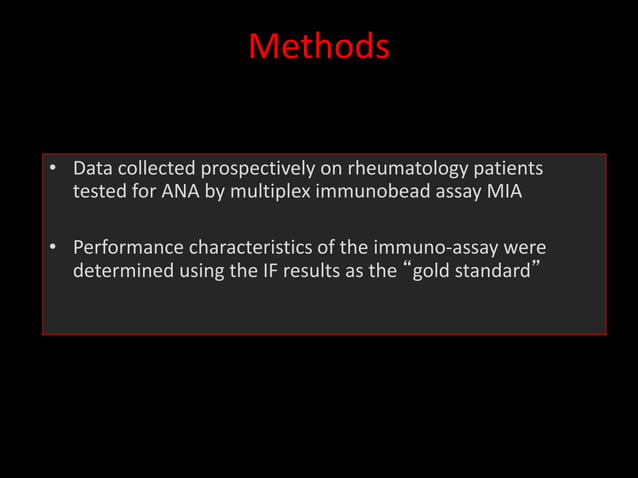 Methods

• Data collected prospectively on rheumatology patients tested for ANA by multiplex immunobead assay MIA

• Performance characteristics of the immuno-assay were determined using the IF results as the “gold standard”